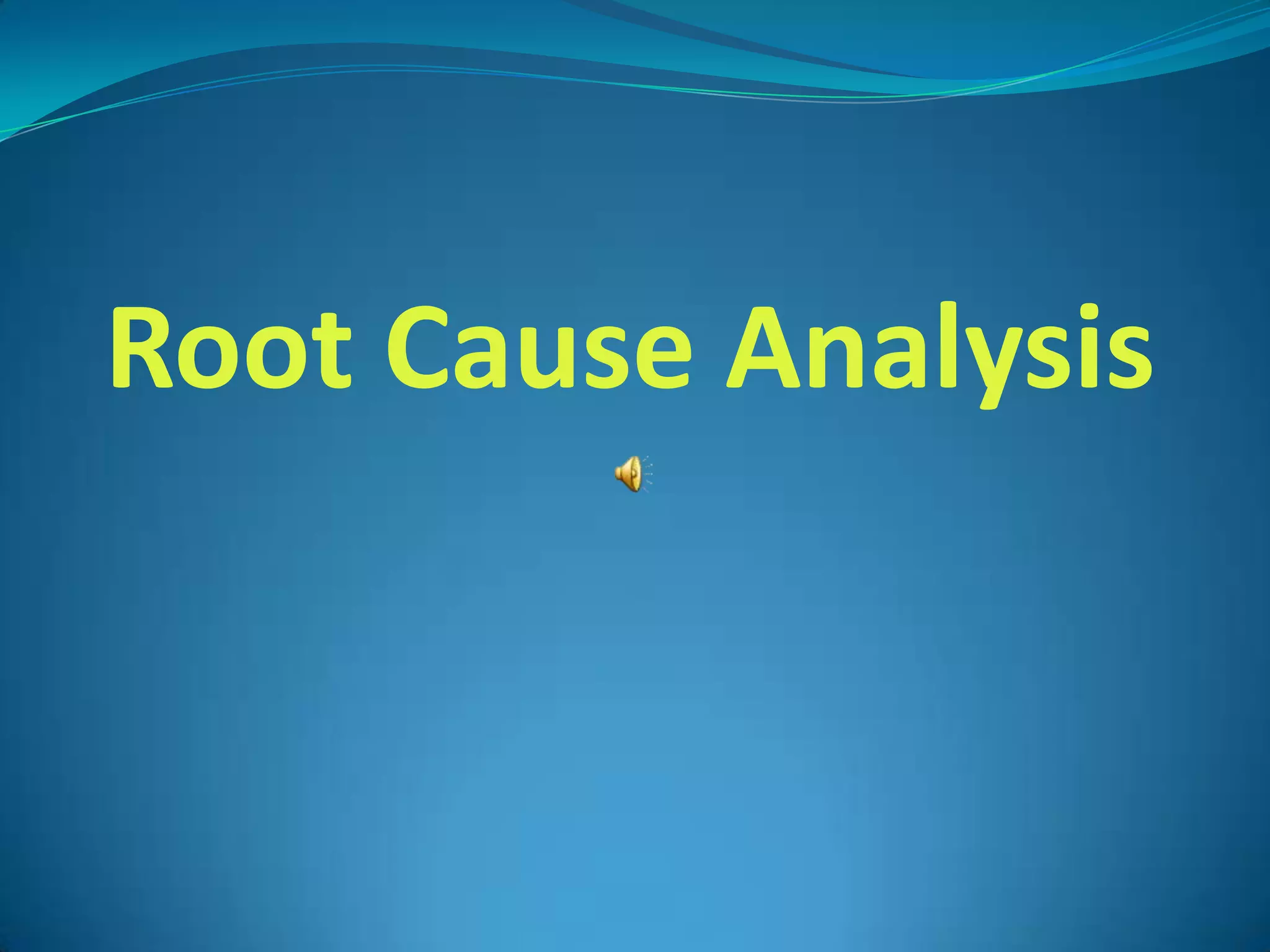 Root Cause Analysis